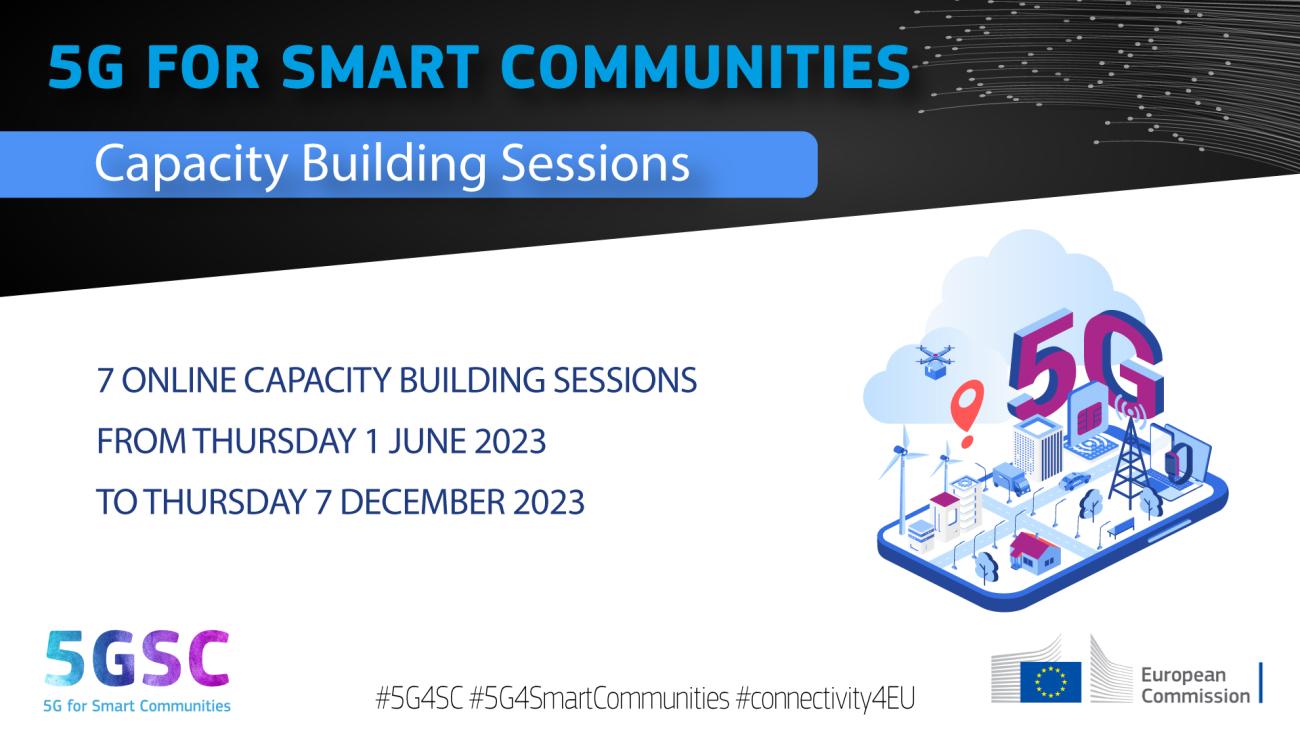 5G FOR SMART COMMUNITIES

Capacity Building Sessions

7 ONLINE CAPACITY BUILDING SESSIONS
FROM THURSDAY 1 JUNE 2023
TO THURSDAY 7 DECEMBER 2023

5G

5GSC
5G for Smart Communities

#5G4SC #5G4SmartCommunities #connectivity4EU

European Commission